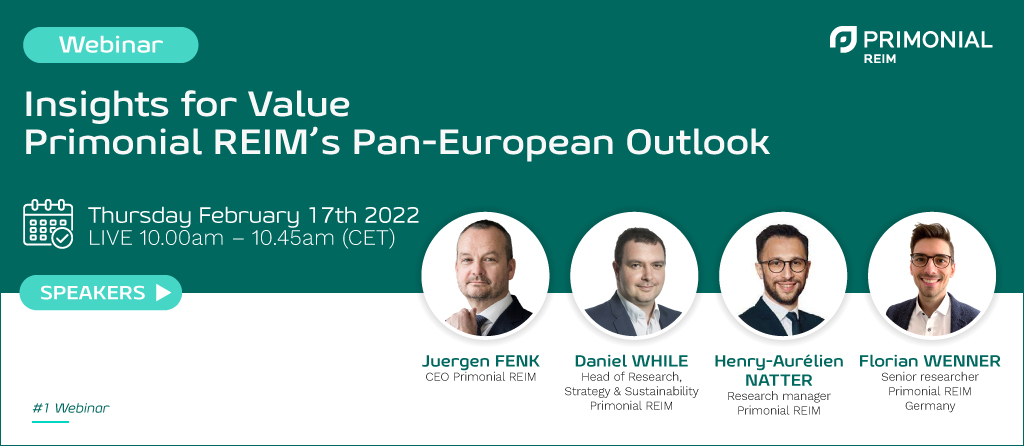 Webinar

PRIMONIAL REIM

Insights for Value
Primonial REIM's Pan-European Outlook

Thursday February 17th 2022
LIVE 10.00am – 10.45am (CET)

SPEAKERS

Juergen FENK
CEO Primonial REIM

Daniel WHILE
Head of Research, Strategy & Sustainability
Primonial REIM

Henry-Aurélien NATTER
Research manager
Primonial REIM

Florian WENNER
Senior researcher
Primonial REIM
Germany

#1 Webinar